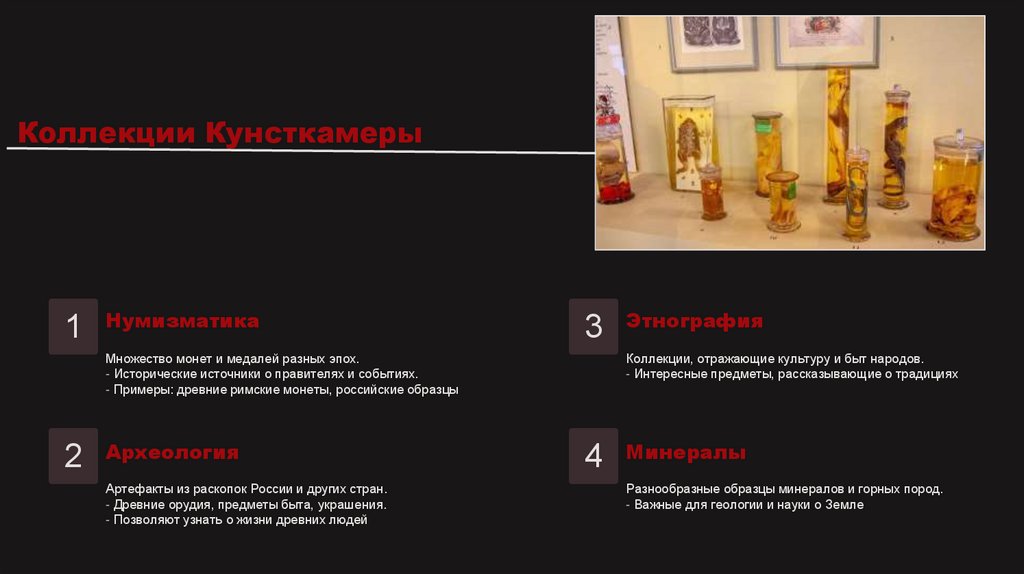 Коллекции Кунсткамеры

1

Нумизматика

Множество монет и медалей разных эпох.
- Исторические источники о правителях и событиях.
- Примеры: древние римские монеты, российские образцы

2

Археология

Артефакты из раскопок России и других стран.
- Древние орудия, предметы быта, украшения.
- Позволяют узнать о жизни древних людей

3

Этнография

Коллекции, отражающие культуру и быт народов.
- Интересные предметы, рассказывающие о традициях

4

Минералы

Разнообразные образцы минералов и горных пород.
- Важные для геологии и науки о Земле